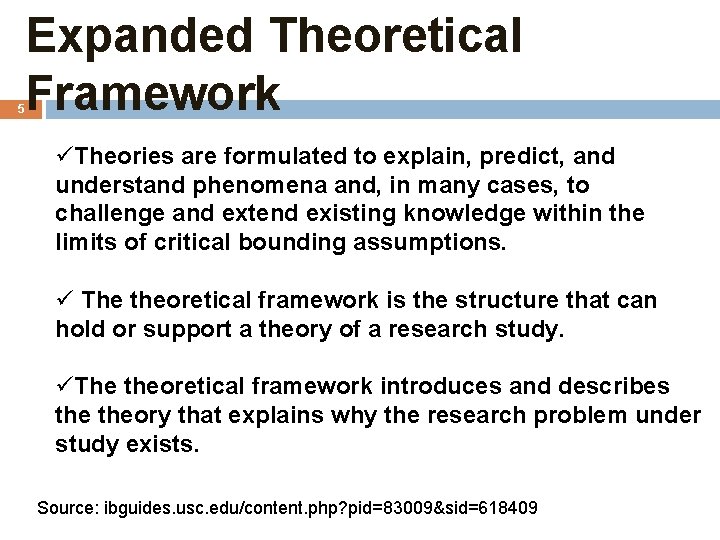 Expanded Theoretical Framework

5

✓Theories are formulated to explain, predict, and understand phenomena and, in many cases, to challenge and extend existing knowledge within the limits of critical bounding assumptions.

✓ The theoretical framework is the structure that can hold or support a theory of a research study.

✓The theoretical framework introduces and describes the theory that explains why the research problem under study exists.

Source: ibguides.usc.edu/content.php?pid=83009&sid=618409